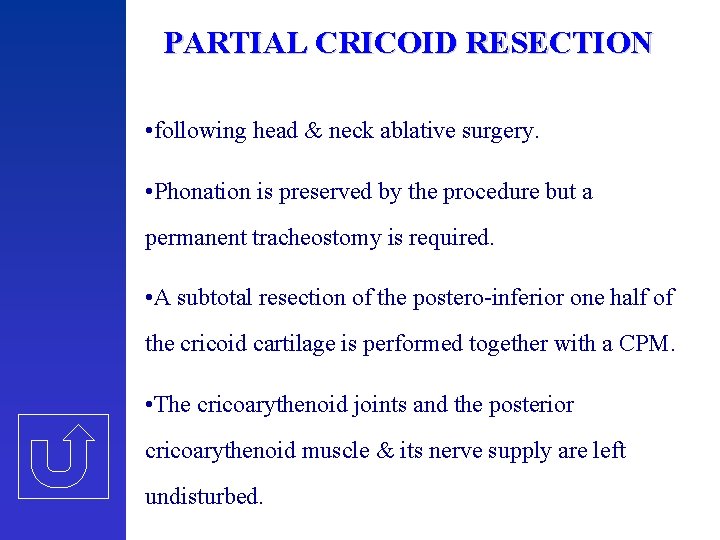 PARTIAL CRICOID RESECTION

•following head & neck ablative surgery.

•Phonation is preserved by the procedure but a permanent tracheostomy is required.

•A subtotal resection of the postero-inferior one half of the cricoid cartilage is performed together with a CPM.

•The cricoarythenoid joints and the posterior cricoarythenoid muscle & its nerve supply are left undisturbed.